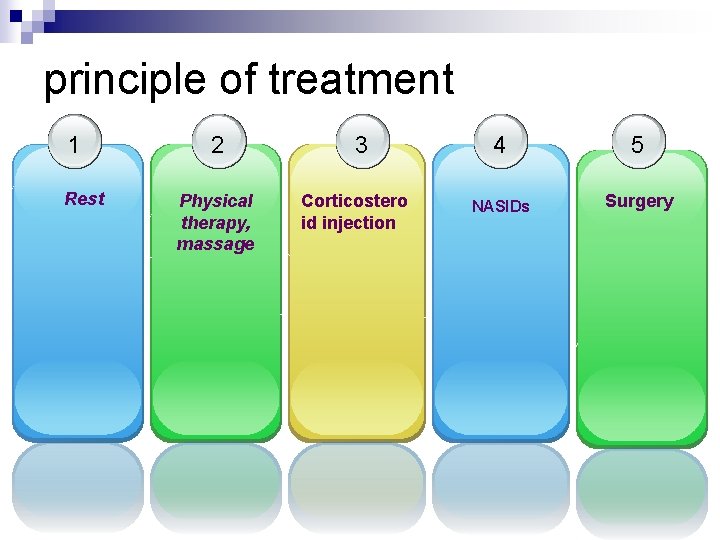 principle of treatment

1

Rest

2

Physical therapy, massage

3

Corticosteroid injection

4

NASIDs

5

Surgery